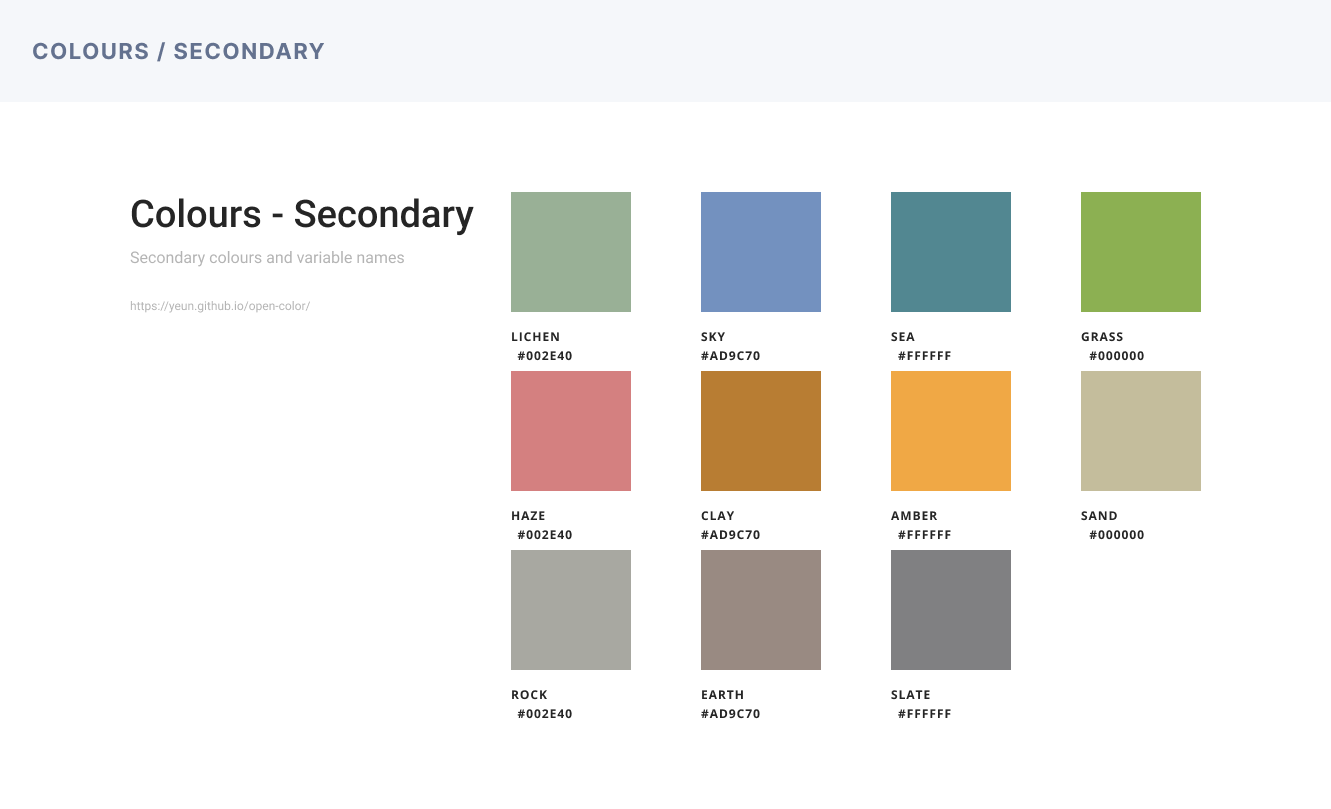 COLOURS / SECONDARY

Colours - Secondary

Secondary colours and variable names

https://yeun.github.io/open-color/

LICHEN
#002E40

SKY
#AD9C70

SEA
#FFFFFF

GRASS
#000000

HAZE
#002E40

CLAY
#AD9C70

AMBER
#FFFFFF

SAND
#000000

ROCK
#002E40

EARTH
#AD9C70

SLATE
#FFFFFF